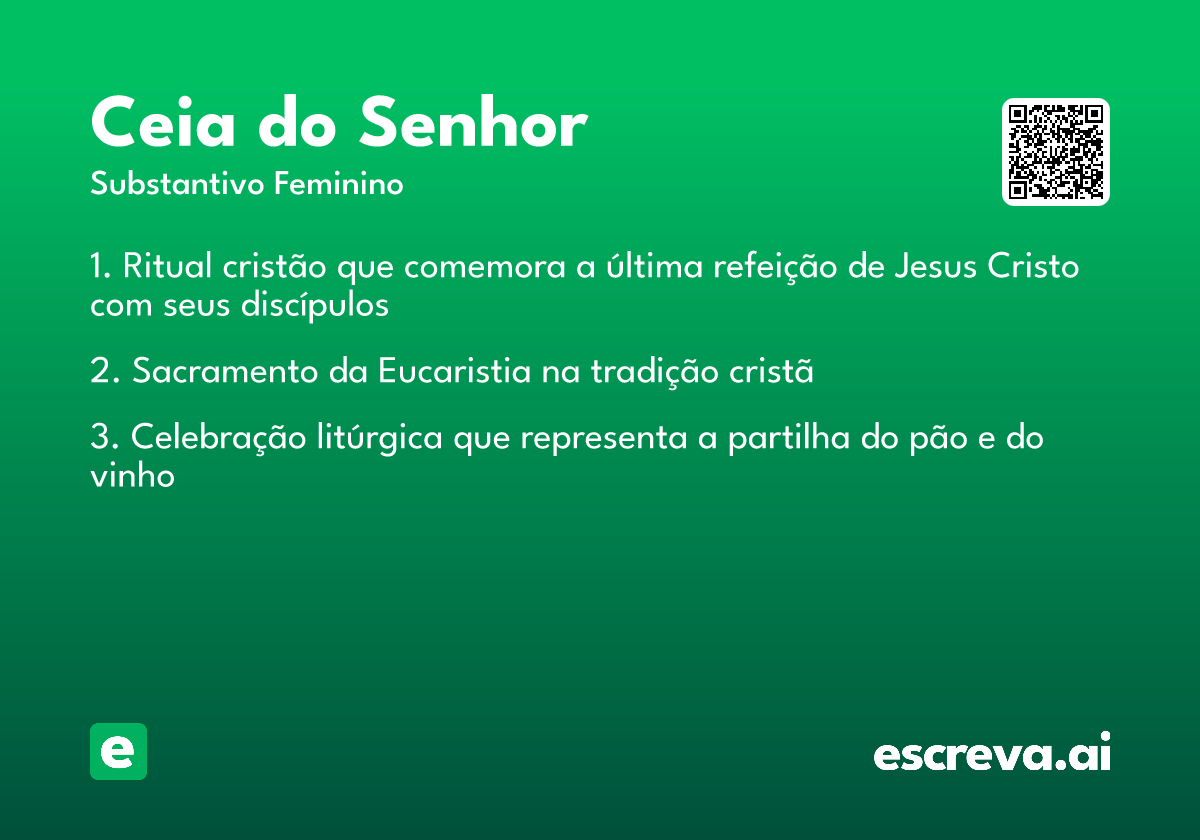 Ceia do Senhor
Substantivo Feminino

1. Ritual cristão que comemora a última refeição de Jesus Cristo com seus discípulos

2. Sacramento da Eucaristia na tradição cristã

3. Celebração litúrgica que representa a partilha do pão e do vinho

e

escreva.ai